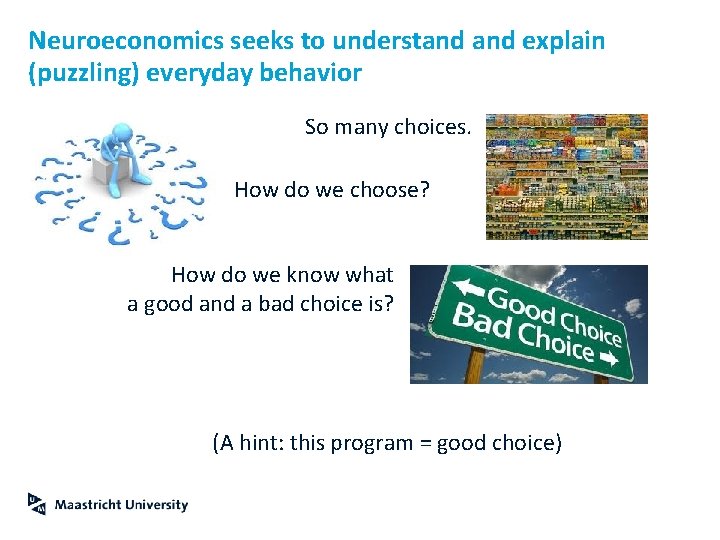 Neuroeconomics seeks to understand and explain (puzzling) everyday behavior

So many choices.

How do we choose?

How do we know what a good and a bad choice is?

Good Choice
Bad Choice

(A hint: this program = good choice)

Maastricht University